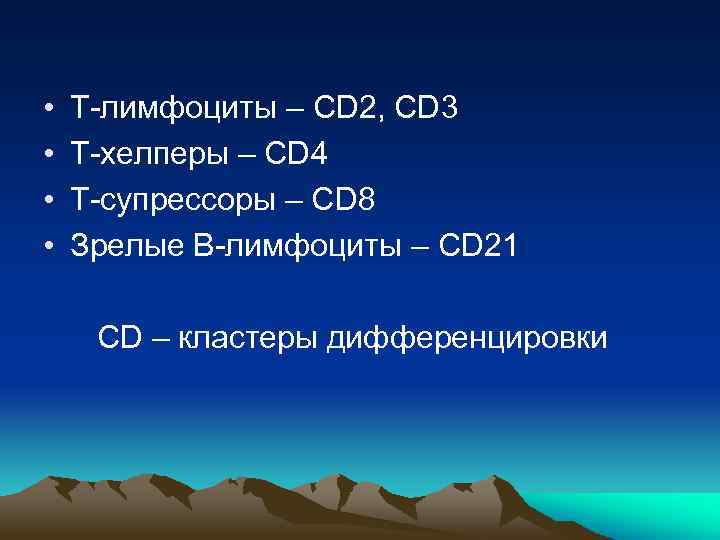 • Т-лимфоциты – CD2, CD3
• Т-хелперы – CD4
• Т-супрессоры – CD8
• Зрелые В-лимфоциты – CD21

CD – кластеры дифференцировки